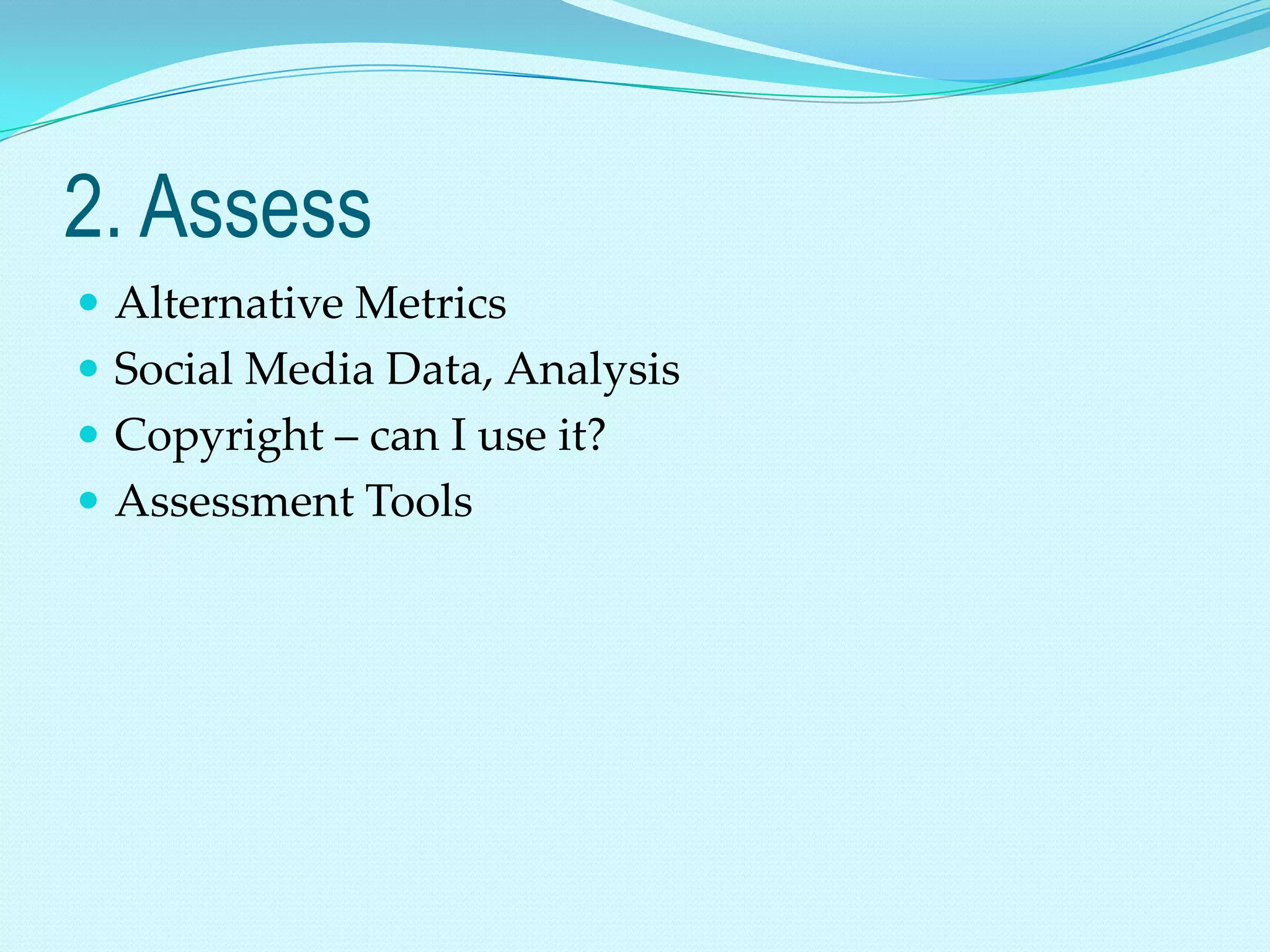 2. Assess

- Alternative Metrics
- Social Media Data, Analysis
- Copyright – can I use it?
- Assessment Tools